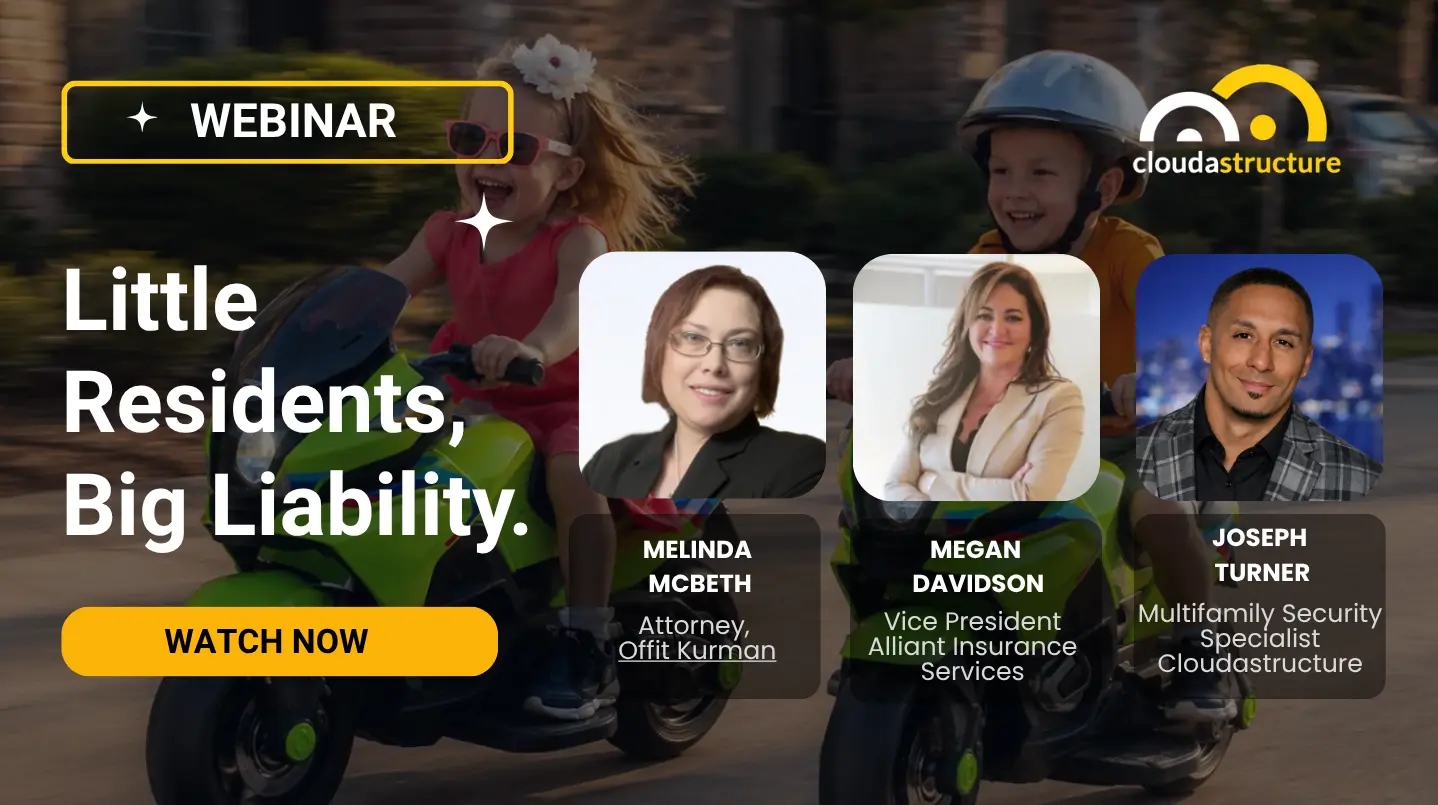 WEBINAR

cloudastructure

Little Residents, Big Liability.

WATCH NOW

MELINDA MCBETH
Attorney, Offit Kurman

MEGAN DAVIDSON
Vice President Alliant Insurance Services

JOSEPH TURNER
Multifamily Security Specialist Cloudastructure